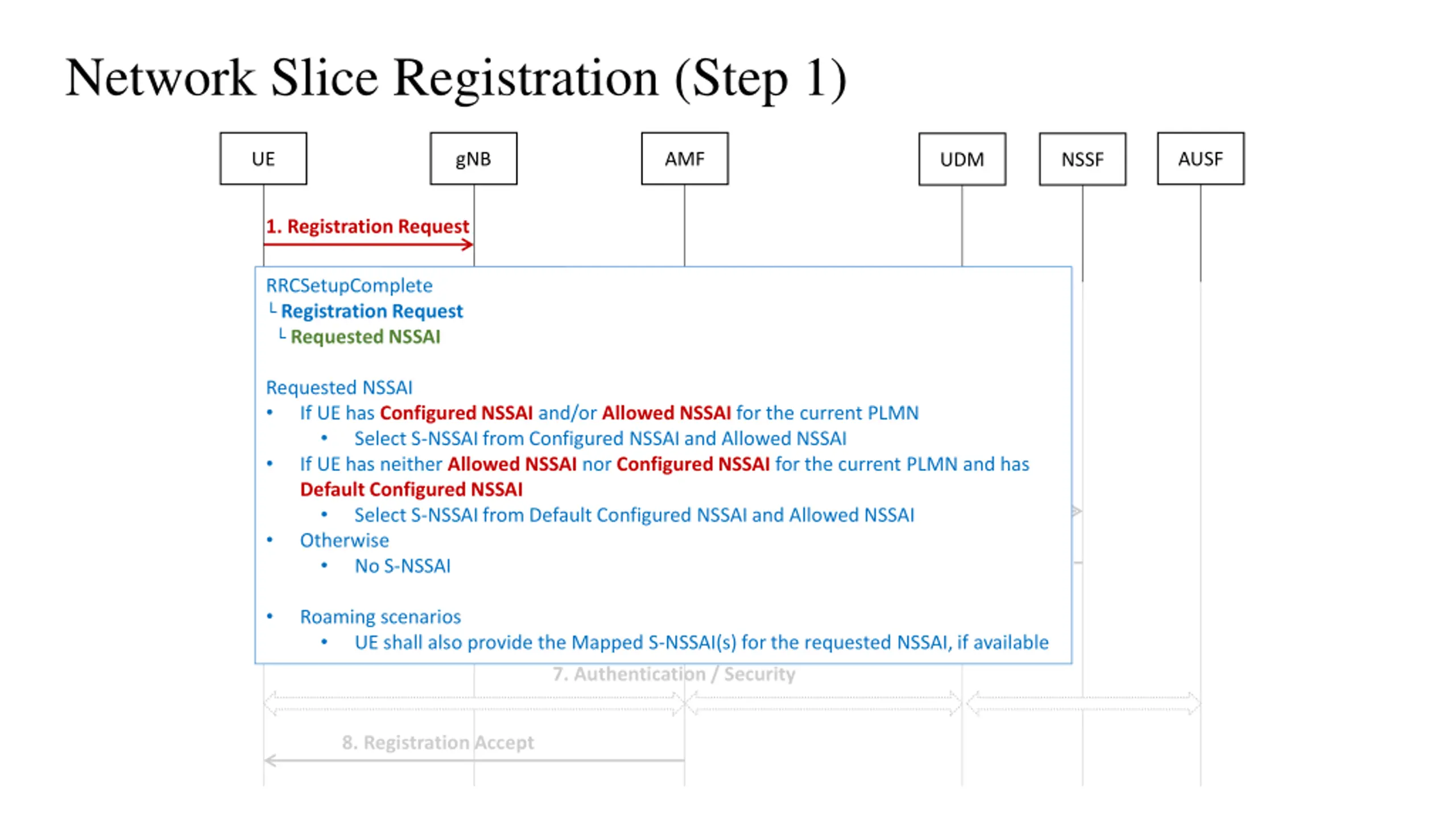 Network Slice Registration (Step 1)

UE

gNB

AMF

UDM

NSSF

AUSF

1. Registration Request

RRCSetupComplete
└ Registration Request
 └ Requested NSSAI

Requested NSSAI
• If UE has Configured NSSAI and/or Allowed NSSAI for the current PLMN
 • Select S-NSSAI from Configured NSSAI and Allowed NSSAI
• If UE has neither Allowed NSSAI nor Configured NSSAI for the current PLMN and has Default Configured NSSAI
 • Select S-NSSAI from Default Configured NSSAI and Allowed NSSAI
• Otherwise
 • No S-NSSAI

• Roaming scenarios
 • UE shall also provide the Mapped S-NSSAI(s) for the requested NSSAI, if available

7. Authentication / Security

8. Registration Accept